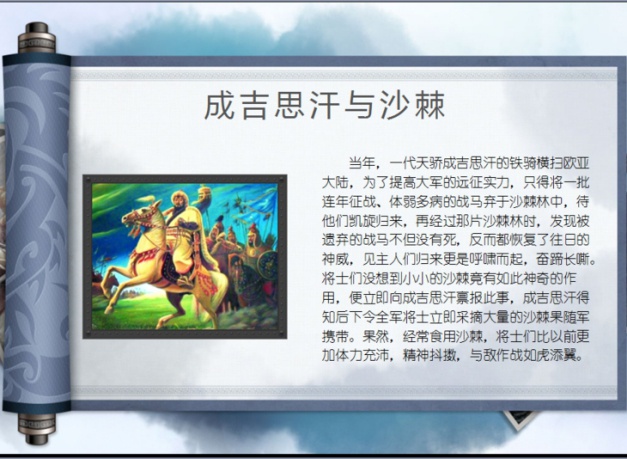 成吉思汗与沙棘

当年，一代天骄成吉思汗的铁骑横扫欧亚大陆，为了提高大军的远征实力，只得将一批连年征战、体弱多病的战马弃于沙棘林中，待他们凯旋归来，再经过那片沙棘林时，发现被遗弃的战马不但没有死，反而都恢复了往日的神威，见主人们归来更是呼啸而起，奋蹄长嘶。将士们没想到小小的沙棘竟有如此神奇的作用，便立即向成吉思汗禀报此事，成吉思汗得知后下令全军将士立即采摘大量的沙棘果随军携带。果然，经常食用沙棘，将士们比以前更加体力充沛，精神抖擞，与敌作战如虎添翼。